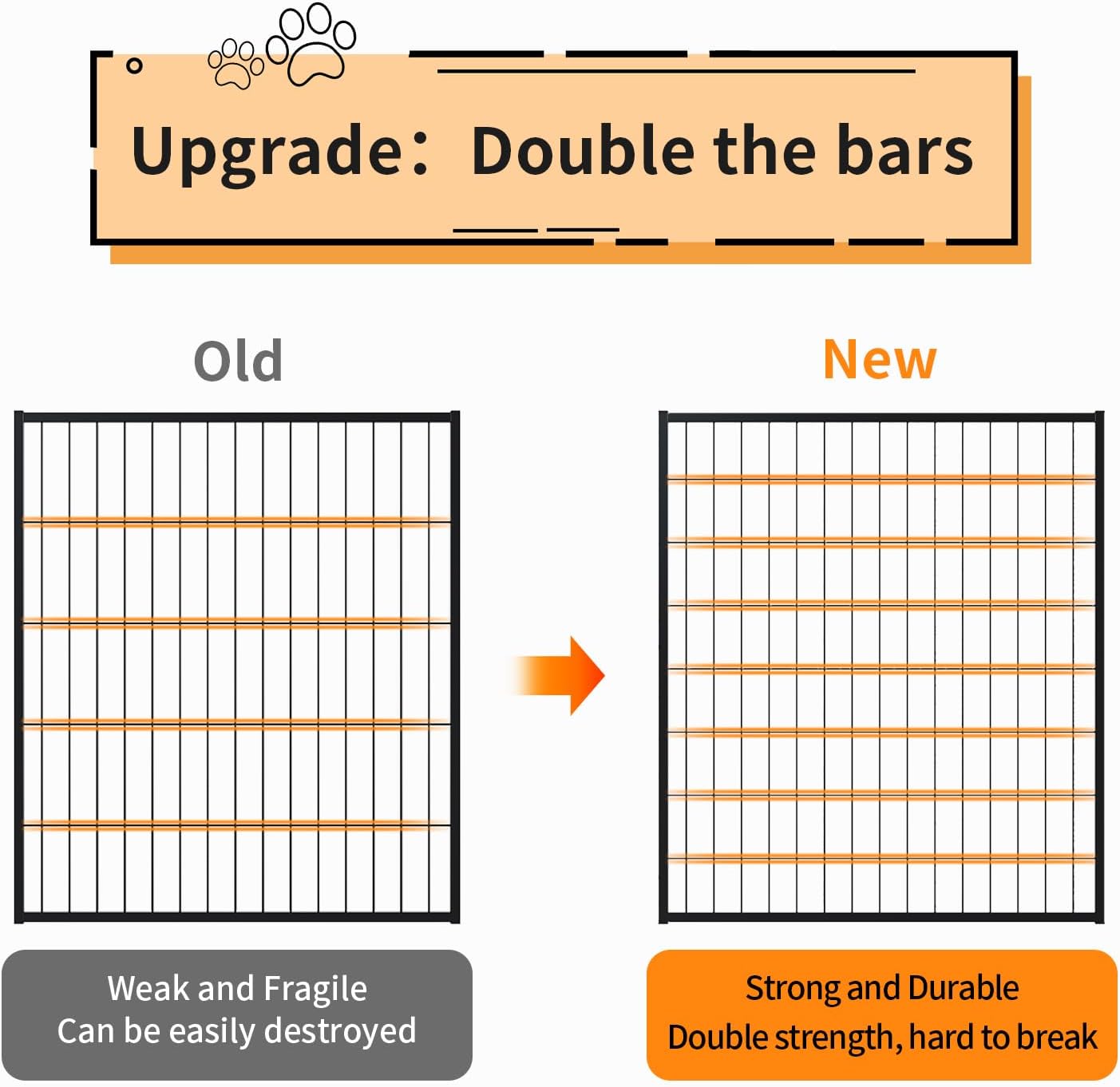 Upgrade: Double the bars

Old

New

Weak and Fragile
Can be easily destroyed

Strong and Durable
Double strength, hard to break